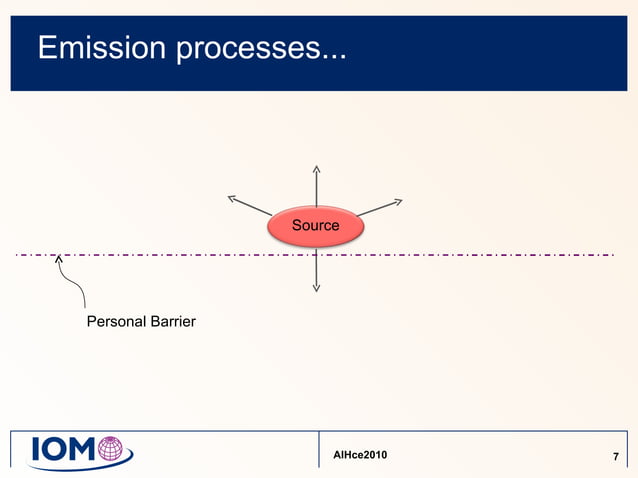 Emission processes...

Source

Personal Barrier

IOM

AIHce2010

7